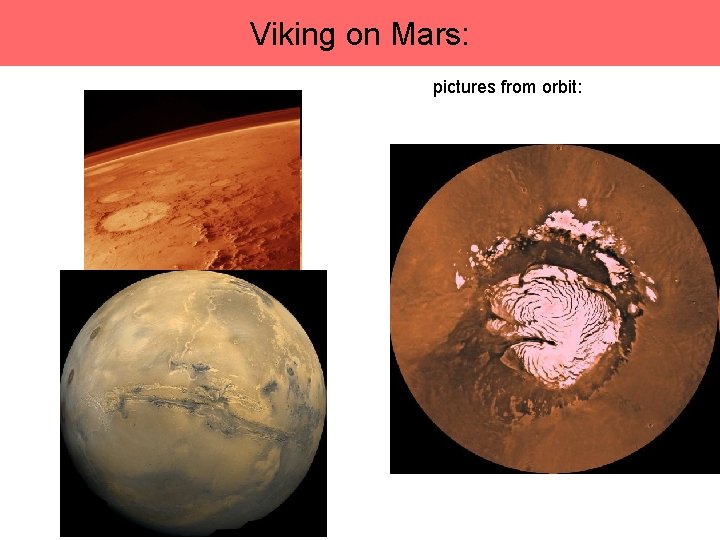 Viking on Mars:

pictures from orbit: